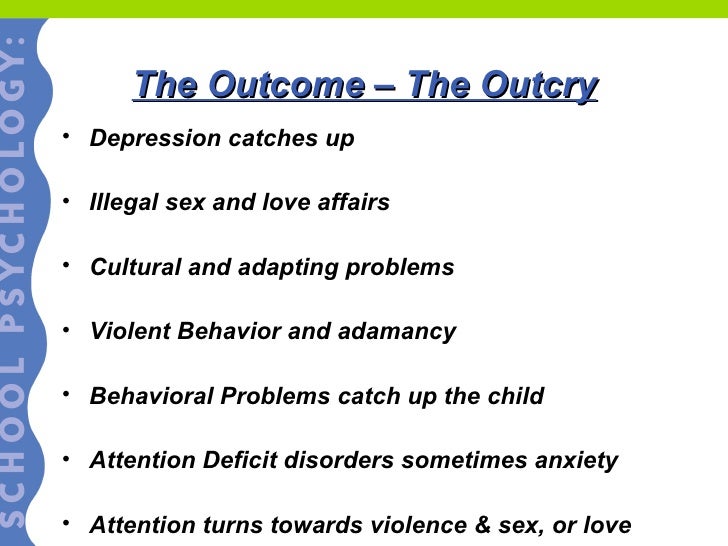 SCHOOL PSYCHOLOGY:

The Outcome – The Outcry

• Depression catches up

• Illegal sex and love affairs

• Cultural and adapting problems

• Violent Behavior and adamancy

• Behavioral Problems catch up the child

• Attention Deficit disorders sometimes anxiety

• Attention turns towards violence & sex, or love